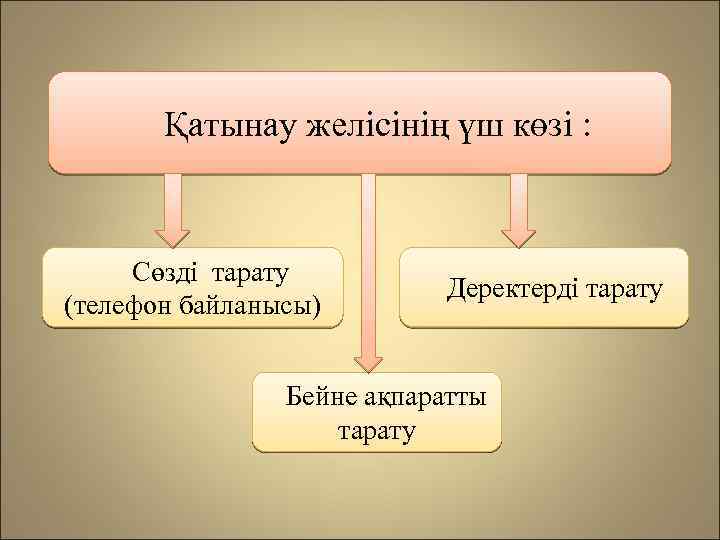 Қатынау желісінің үш көзі :

Сөзді тарату (телефон байланысы)

Деректерді тарату

Бейне ақпаратты тарату